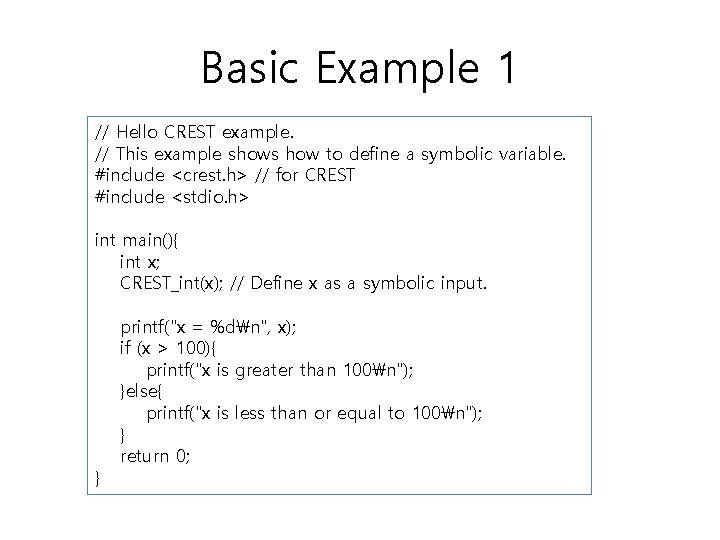 Basic Example 1

// Hello CREST example.
// This example shows how to define a symbolic variable.
#include <crest.h> // for CREST
#include <stdio.h>

int main(){
 int x;
 CREST_int(x); // Define x as a symbolic input.

 printf("x = %d₩n", x);
 if (x > 100){
  printf("x is greater than 100₩n");
 }else{
  printf("x is less than or equal to 100₩n");
 }
 return 0;
}